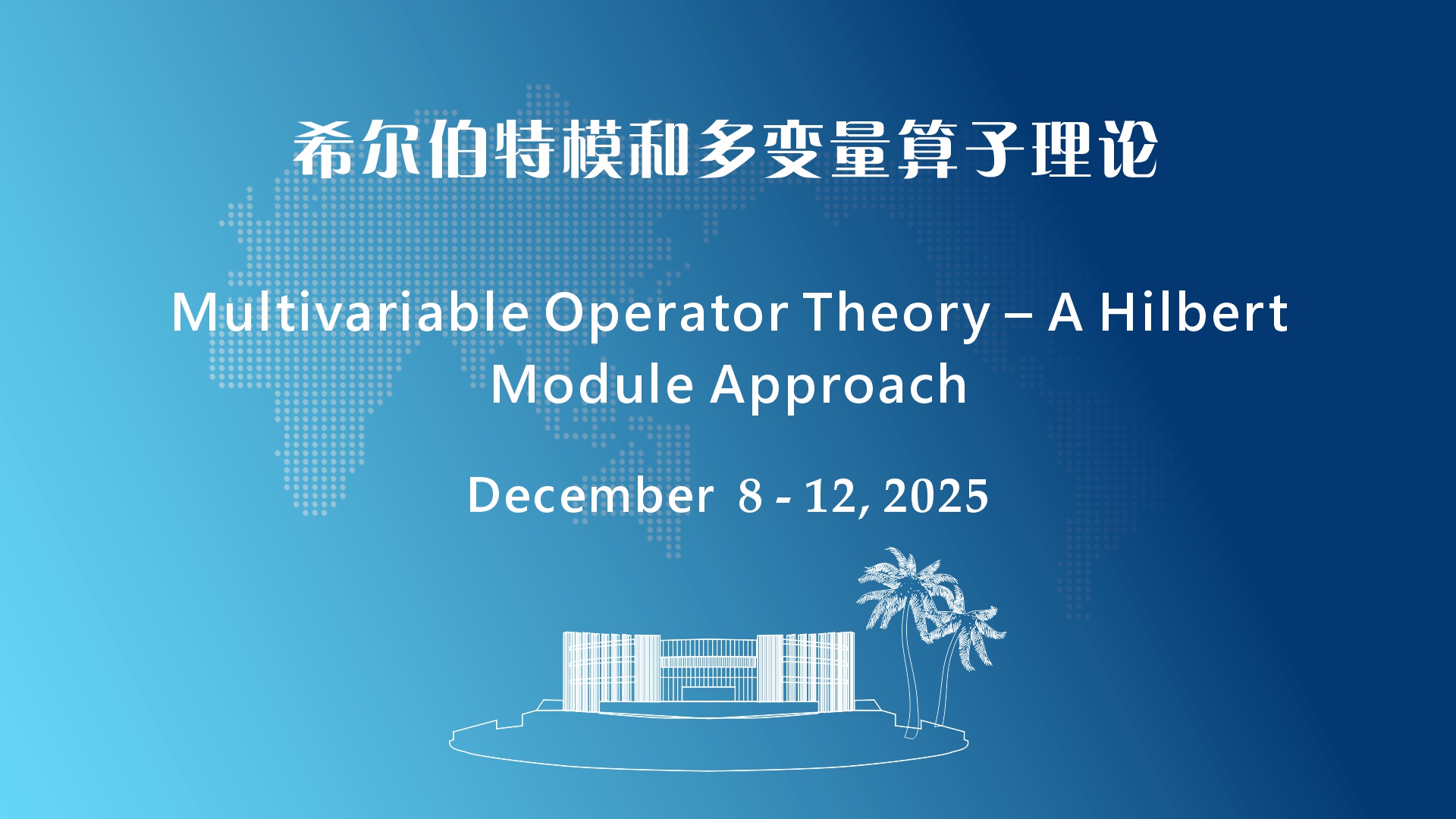 希尔伯特模和多变量算子理论

Multivariable Operator Theory – A Hilbert Module Approach

December 8 - 12, 2025